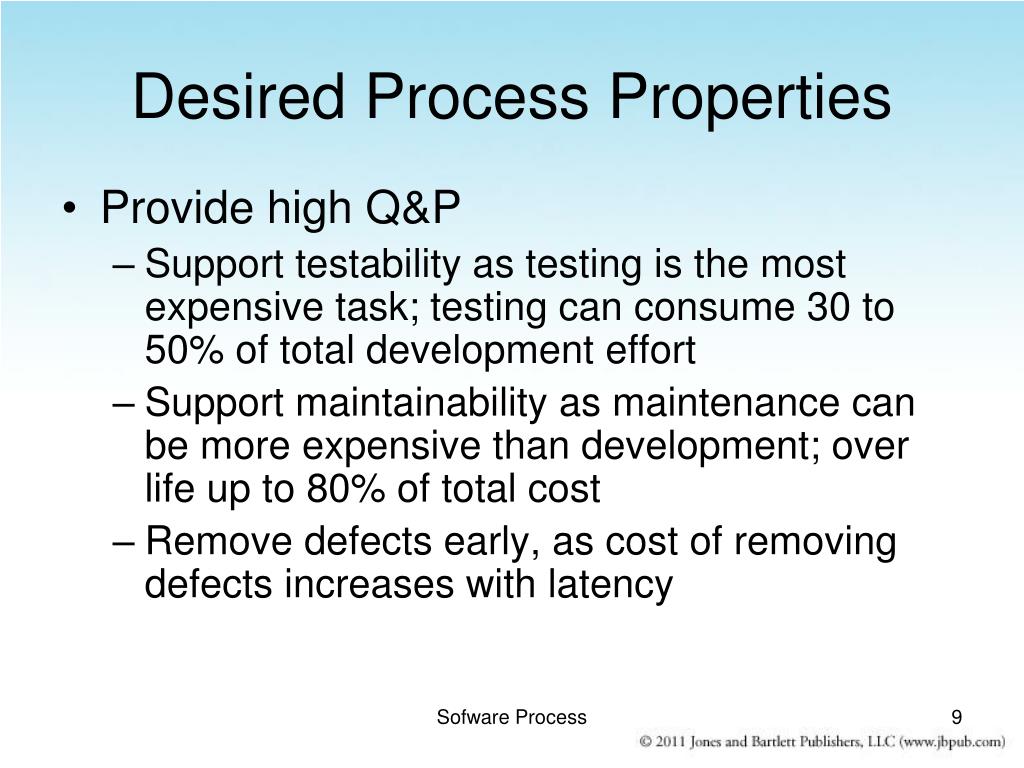 Desired Process Properties

• Provide high Q&P

– Support testability as testing is the most expensive task; testing can consume 30 to 50% of total development effort

– Support maintainability as maintenance can be more expensive than development; over life up to 80% of total cost

– Remove defects early, as cost of removing defects increases with latency

Sofware Process

9

© 2011 Jones and Bartlett Publishers, LLC (www.jbpub.com)